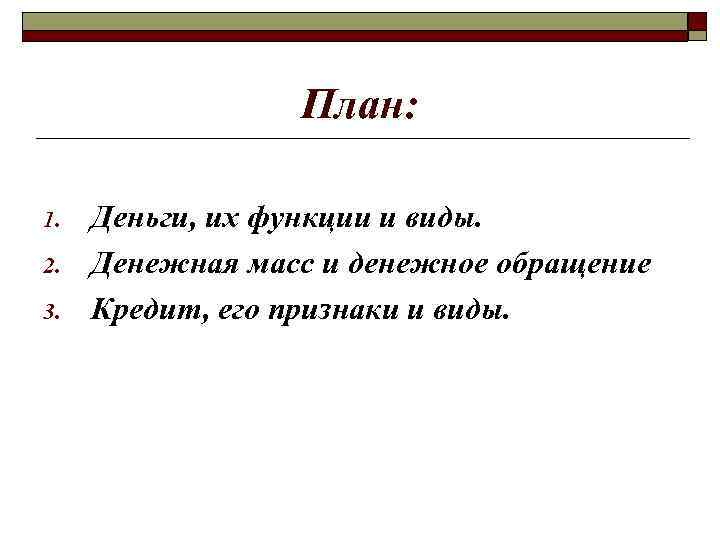 План:

1. Деньги, их функции и виды.
2. Денежная масс и денежное обращение
3. Кредит, его признаки и виды.